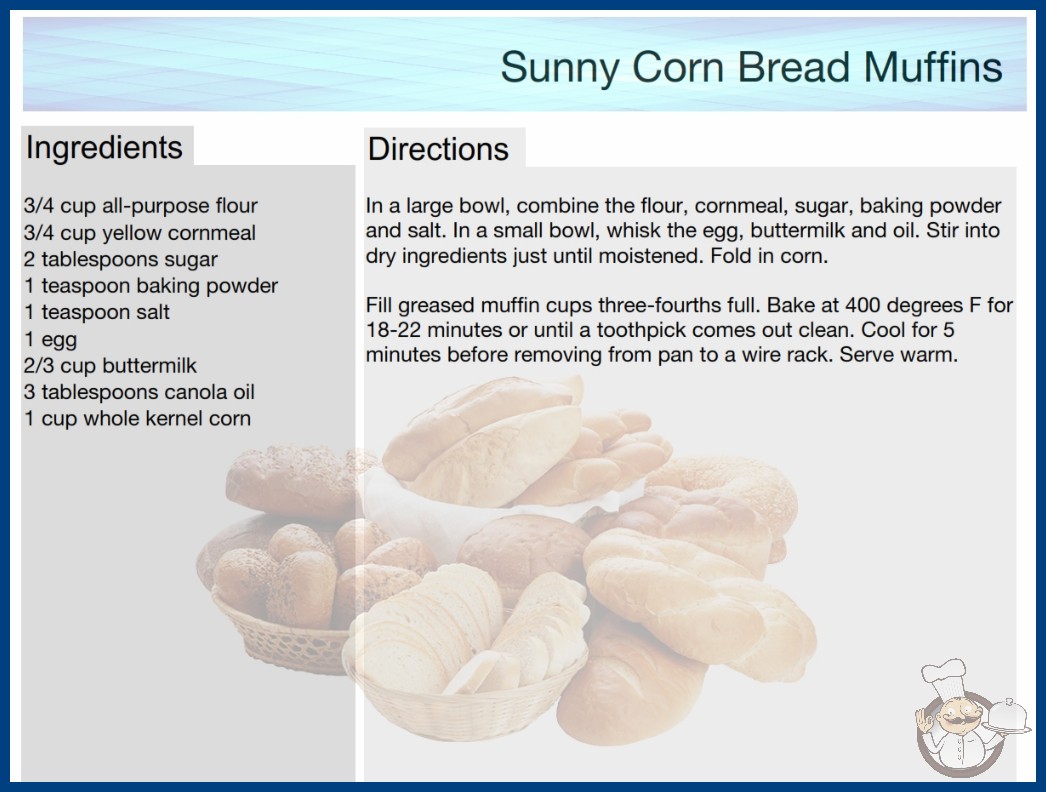 Sunny Corn Bread Muffins

Ingredients

3/4 cup all-purpose flour
3/4 cup yellow cornmeal
2 tablespoons sugar
1 teaspoon baking powder
1 teaspoon salt
1 egg
2/3 cup buttermilk
3 tablespoons canola oil
1 cup whole kernel corn

Directions

In a large bowl, combine the flour, cornmeal, sugar, baking powder and salt. In a small bowl, whisk the egg, buttermilk and oil. Stir into dry ingredients just until moistened. Fold in corn.

Fill greased muffin cups three-fourths full. Bake at 400 degrees F for 18-22 minutes or until a toothpick comes out clean. Cool for 5 minutes before removing from pan to a wire rack. Serve warm.